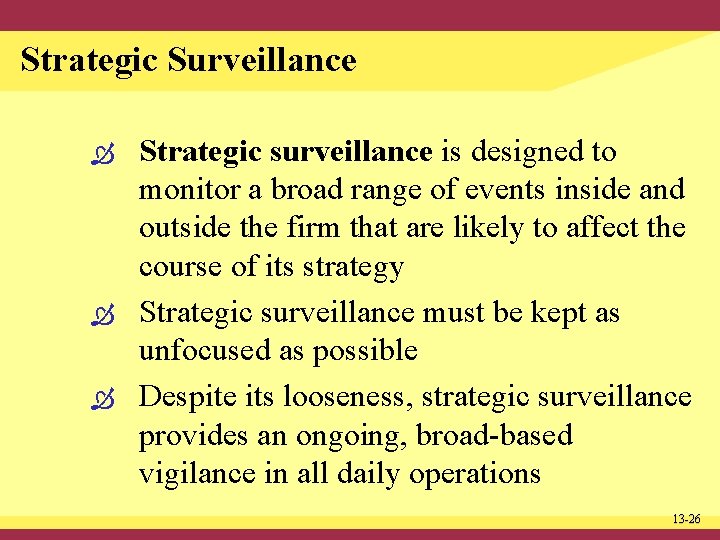 Strategic Surveillance

Strategic surveillance is designed to monitor a broad range of events inside and outside the firm that are likely to affect the course of its strategy

Strategic surveillance must be kept as unfocused as possible

Despite its looseness, strategic surveillance provides an ongoing, broad-based vigilance in all daily operations

13-26